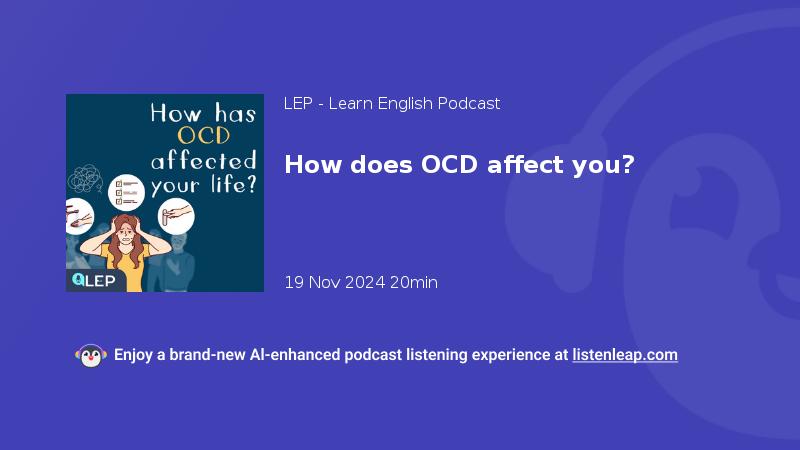 How has OCD affected your life?

LEP

LEP - Learn English Podcast

How does OCD affect you?

19 Nov 2024 20min

Enjoy a brand-new AI-enhanced podcast listening experience at listenleap.com